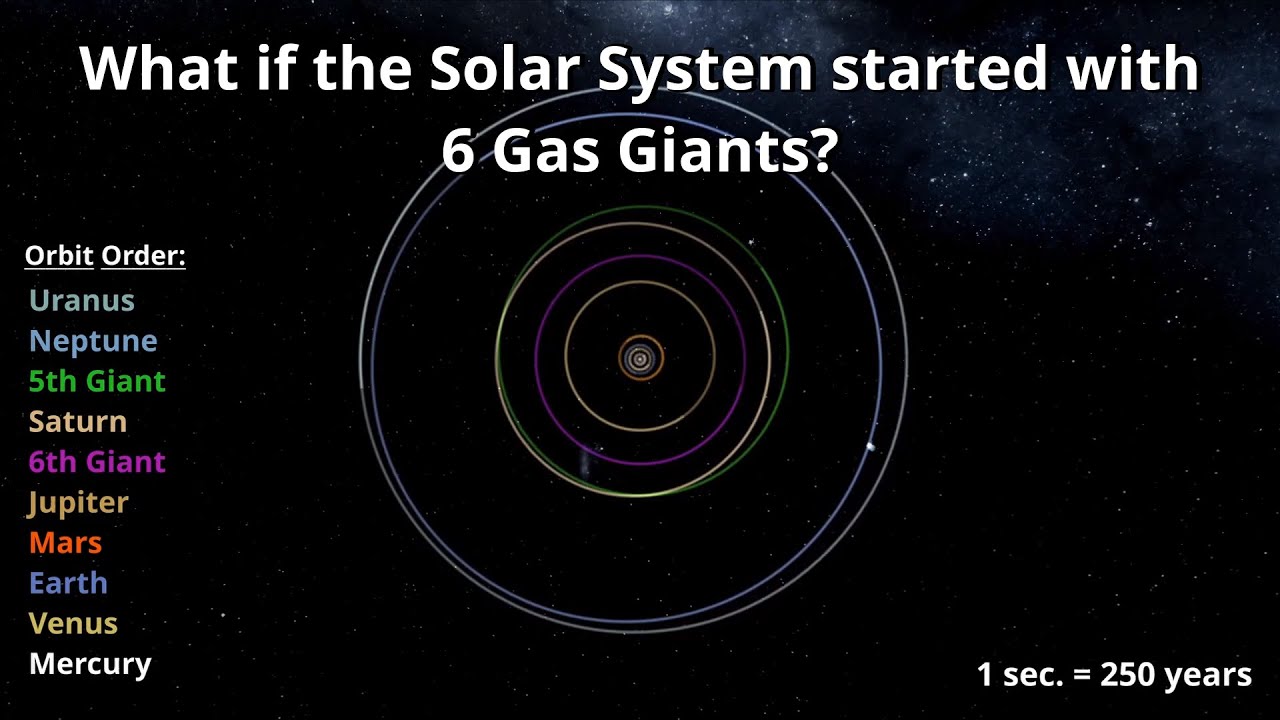 What if the Solar System started with 6 Gas Giants?

Orbit Order:
Uranus
Neptune
5th Giant
Saturn
6th Giant
Jupiter
Mars
Earth
Venus
Mercury

1 sec. = 250 years